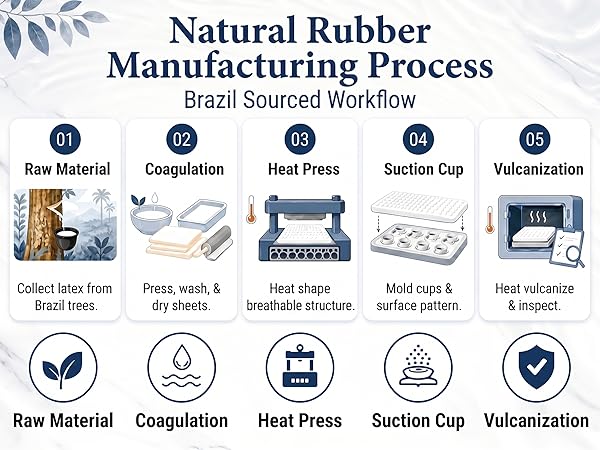 Natural Rubber Manufacturing Process

Brazil Sourced Workflow

01
Raw Material
Collect latex from Brazil trees.

02
Coagulation
Press, wash, & dry sheets.

03
Heat Press
Heat shape breathable structure.

04
Suction Cup
Mold cups & surface pattern.

05
Vulcanization
Heat vulcanize & inspect.

Raw Material

Coagulation

Heat Press

Suction Cup

Vulcanization